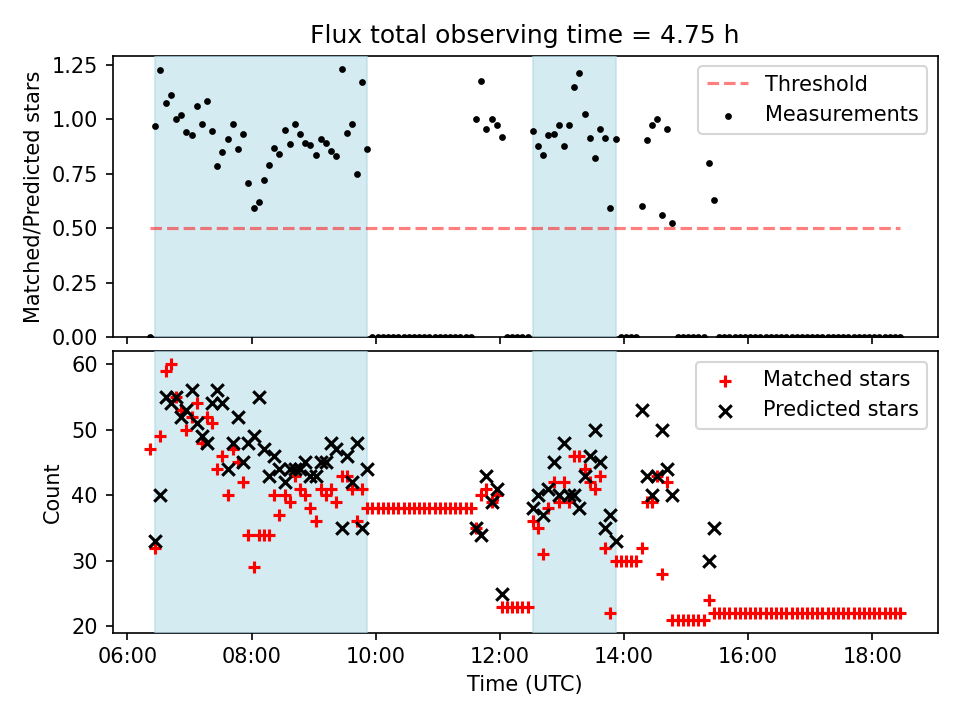 Flux total observing time = 4.75 h

Matched/Predicted stars

1.25
1.00
0.75
0.50
0.25
0.00

Threshold
Measurements

Count

60
50
40
30
20

Matched stars
Predicted stars

06:00
08:00
10:00
12:00
14:00
16:00
18:00

Time (UTC)